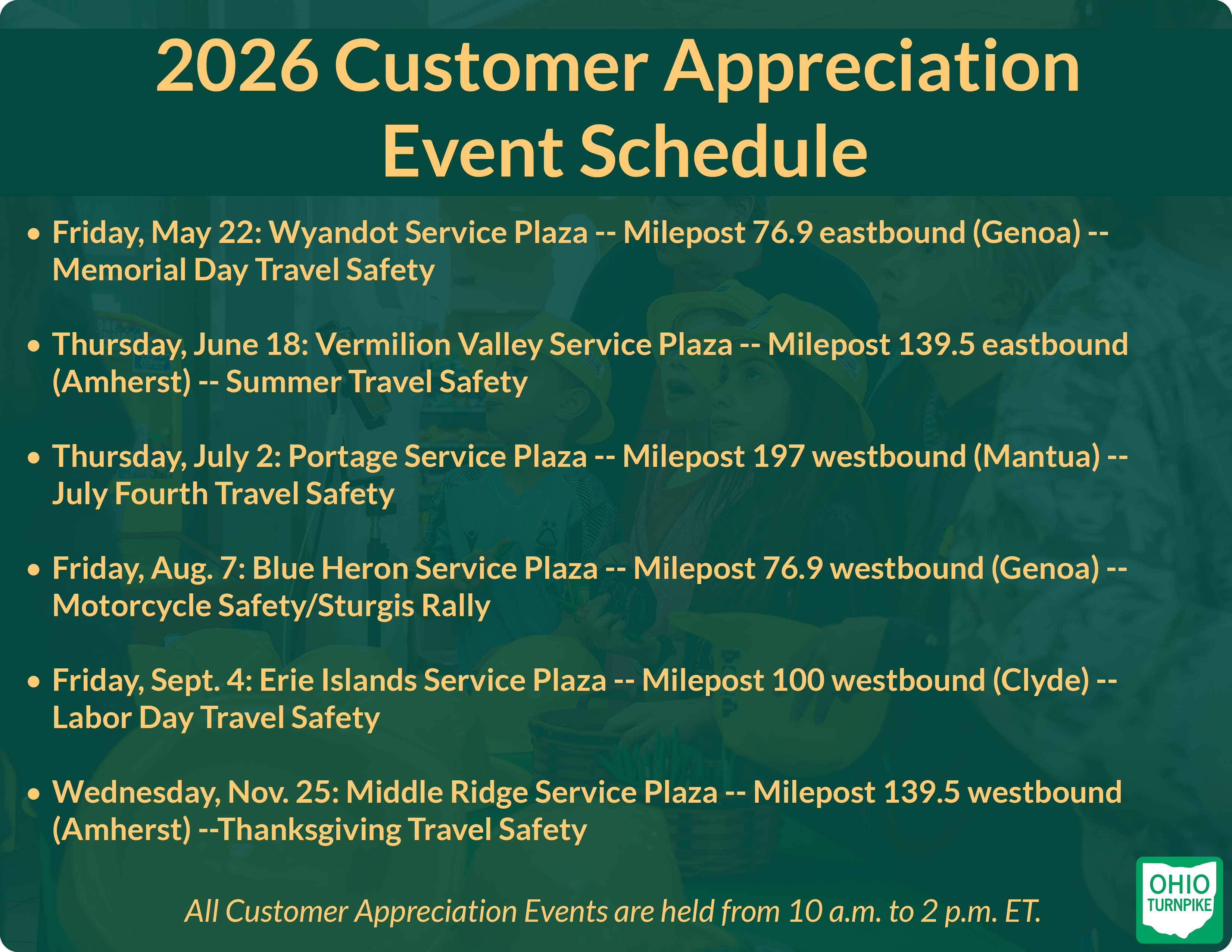 2026 Customer Appreciation Event Schedule

• Friday, May 22: Wyandot Service Plaza -- Milepost 76.9 eastbound (Genoa) -- Memorial Day Travel Safety

• Thursday, June 18: Vermilion Valley Service Plaza -- Milepost 139.5 eastbound (Amherst) -- Summer Travel Safety

• Thursday, July 2: Portage Service Plaza -- Milepost 197 westbound (Mantua) -- July Fourth Travel Safety

• Friday, Aug. 7: Blue Heron Service Plaza -- Milepost 76.9 westbound (Genoa) -- Motorcycle Safety/Sturgis Rally

• Friday, Sept. 4: Erie Islands Service Plaza -- Milepost 100 westbound (Clyde) -- Labor Day Travel Safety

• Wednesday, Nov. 25: Middle Ridge Service Plaza -- Milepost 139.5 westbound (Amherst) --Thanksgiving Travel Safety

All Customer Appreciation Events are held from 10 a.m. to 2 p.m. ET.

OHIO TURNPIKE